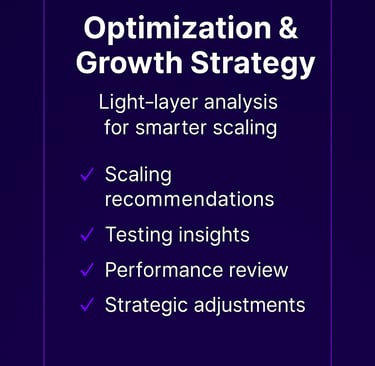 Optimization & Growth Strategy

Light-layer analysis for smarter scaling

✓ Scaling recommendations

✓ Testing insights

✓ Performance review

✓ Strategic adjustments